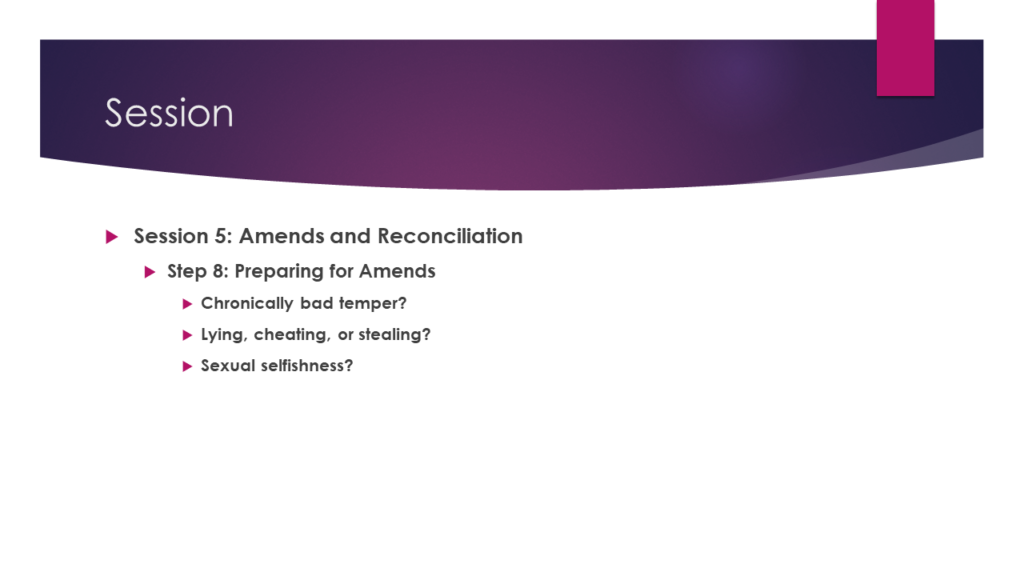 Session

Session 5: Amends and Reconciliation

Step 8: Preparing for Amends

Chronically bad temper?

Lying, cheating, or stealing?

Sexual selfishness?